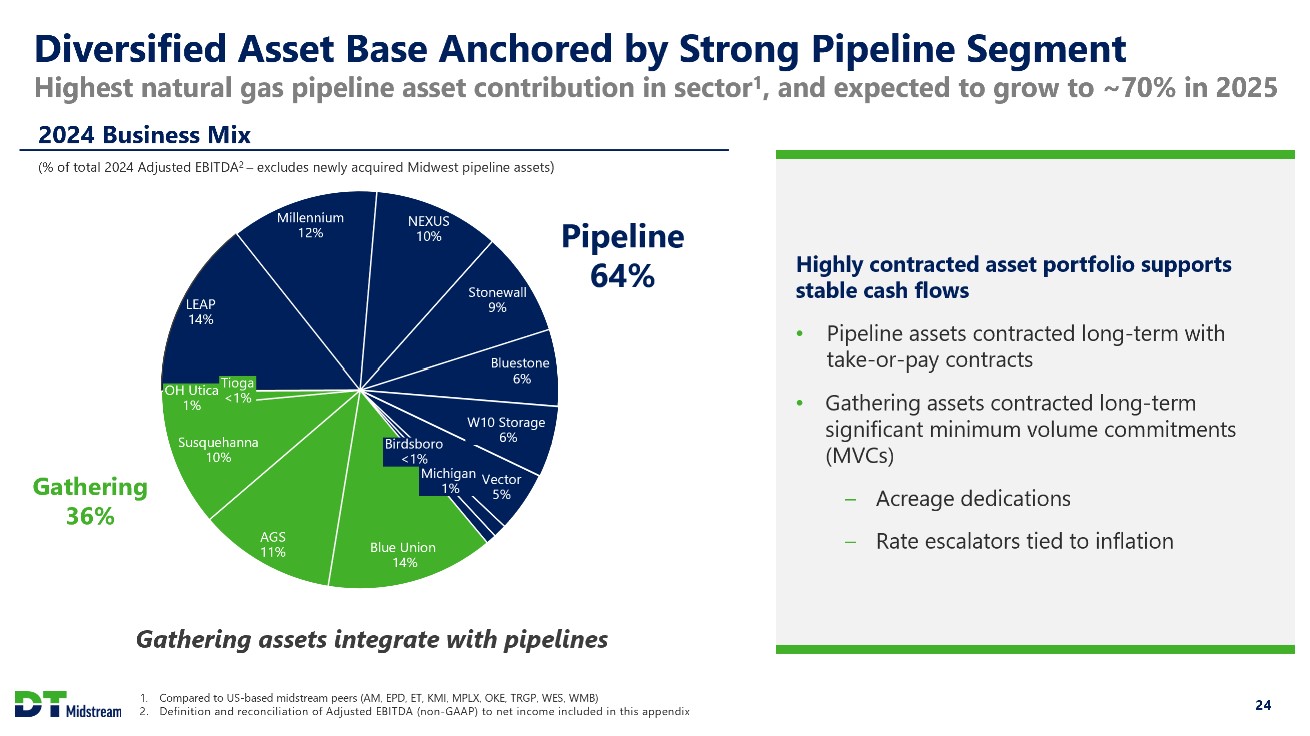 Diversified Asset Base Anchored by Strong Pipeline Segment

Highest natural gas pipeline asset contribution in sector$^1$, and expected to grow to ~70% in 2025

2024 Business Mix

(% of total 2024 Adjusted EBITDA$^2$ – excludes newly acquired Midwest pipeline assets)

Millennium
12%

NEXUS
10%

Stonewall
9%

Bluestone
6%

W10 Storage
6%

Vector
5%

Michigan
1%

Birdsboro
<1%

Blue Union
14%

AGS
11%

Susquehanna
10%

OH Utica
1%

Tioga
<1%

LEAP
14%

Pipeline
64%

Gathering
36%

Gathering assets integrate with pipelines

Highly contracted asset portfolio supports stable cash flows

• Pipeline assets contracted long-term with take-or-pay contracts

• Gathering assets contracted long-term significant minimum volume commitments (MVCs)

– Acreage dedications

– Rate escalators tied to inflation

DT Midstream

1. Compared to US-based midstream peers (AM, EPD, ET, KMI, MPLX, OKE, TRGP, WES, WMB)
2. Definition and reconciliation of Adjusted EBITDA (non-GAAP) to net income included in this appendix

24